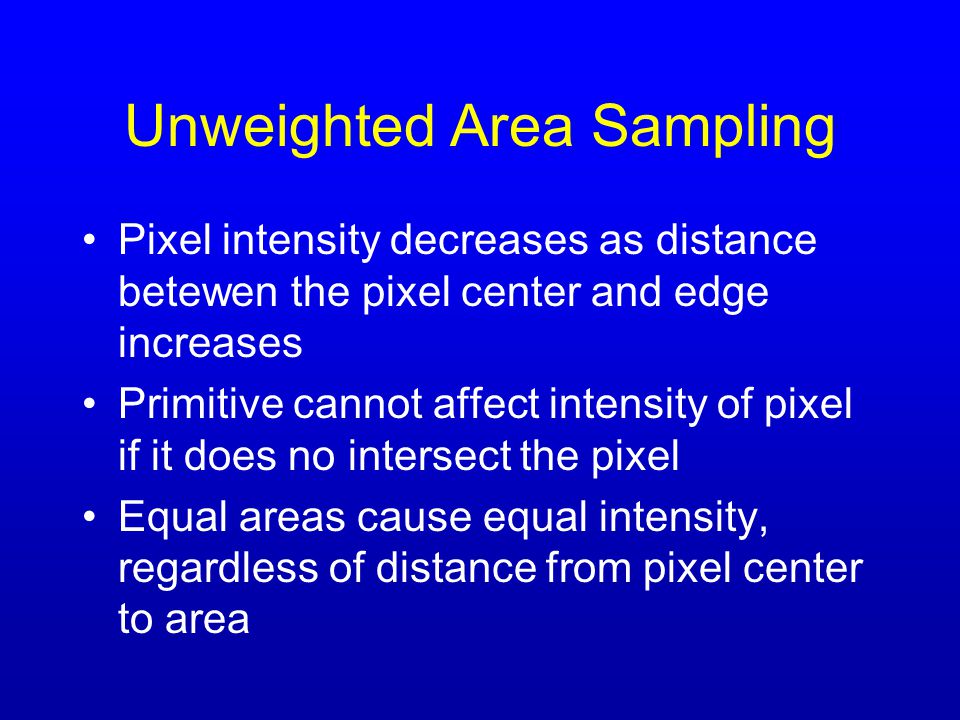 Unweighted Area Sampling

• Pixel intensity decreases as distance betewen the pixel center and edge increases

• Primitive cannot affect intensity of pixel if it does no intersect the pixel

• Equal areas cause equal intensity, regardless of distance from pixel center to area